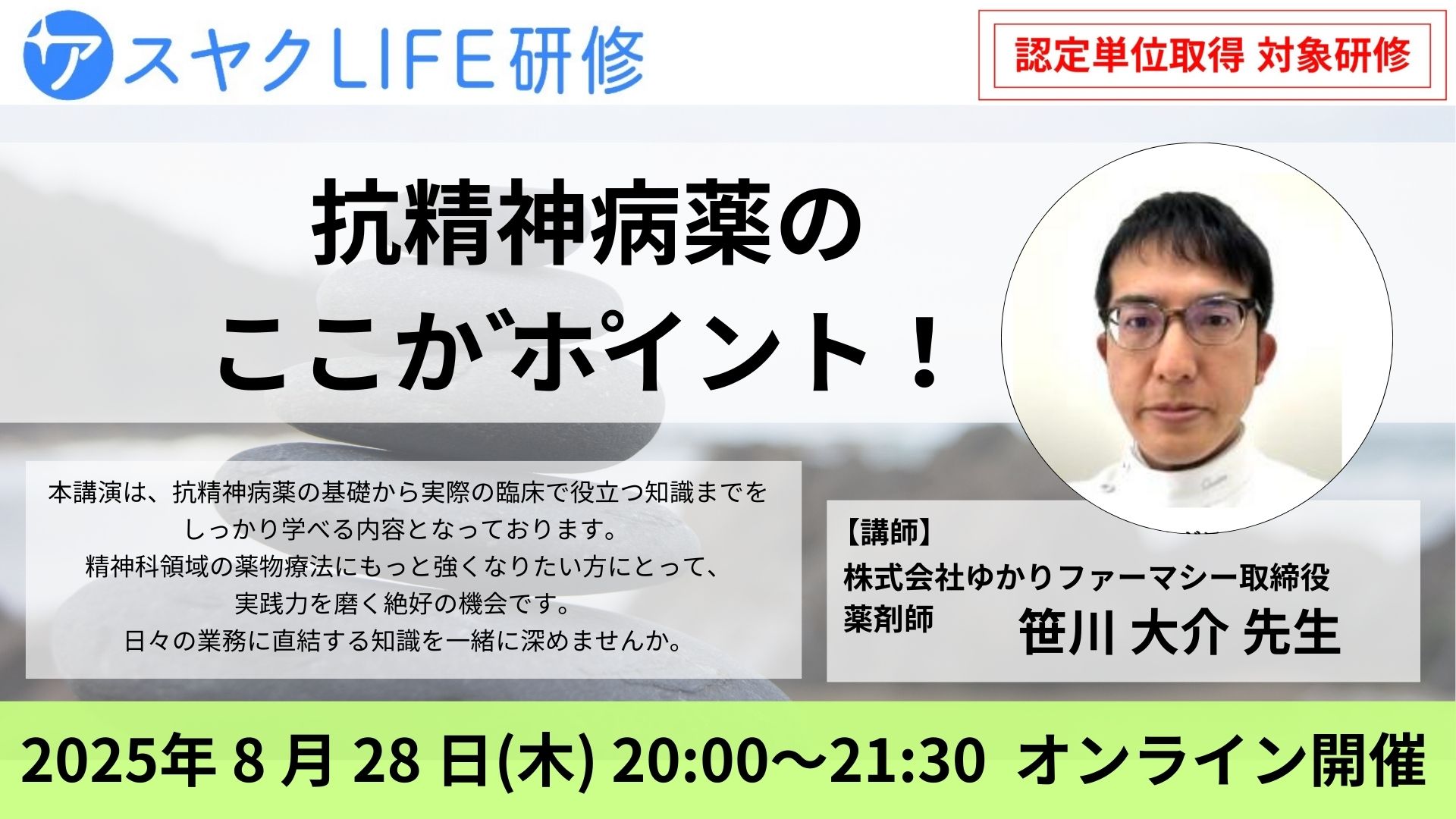 アスヤクLIFE研修

認定単位取得 対象研修

抗精神病薬の
ここがポイント！

本講演は、抗精神病薬の基礎から実際の臨床で役立つ知識までをしっかり学べる内容となっております。
精神科領域の薬物療法にもっと強くなりたい方にとって、実践力を磨く絶好の機会です。
日々の業務に直結する知識を一緒に深めませんか。

【講師】
株式会社ゆかりファーマシー取締役
薬剤師 笹川 大介 先生

2025年 8 月 28 日(木) 20:00～21:30 オンライン開催